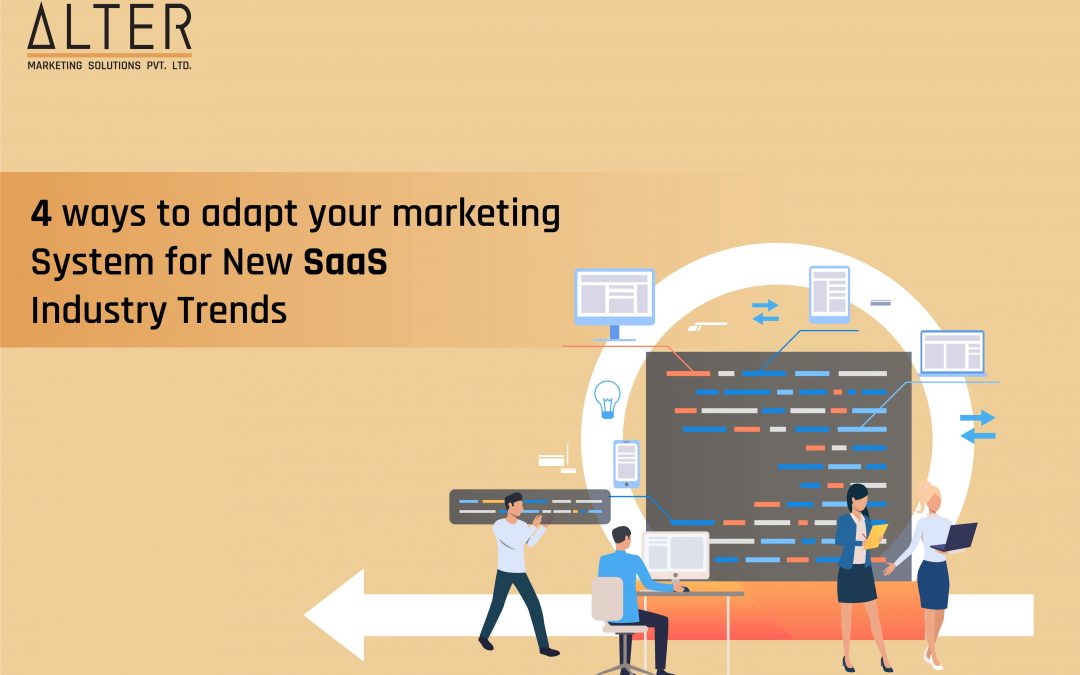 ALTER
MARKETING SOLUTIONS PVT. LTD.

4 ways to adapt your marketing System for New SaaS Industry Trends